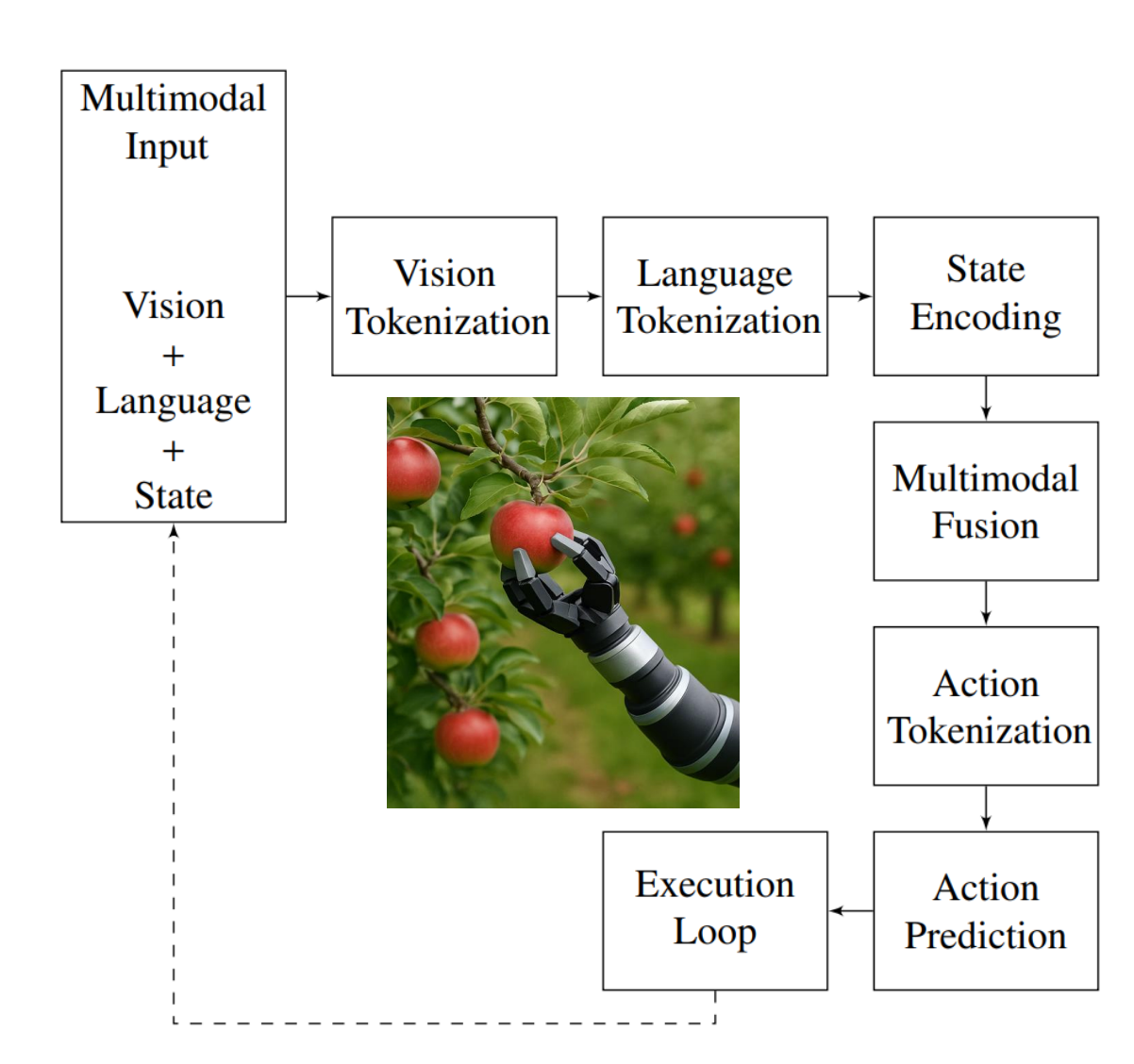 Multimodal Input

Vision
+
Language
+
State

Vision Tokenization

Language Tokenization

State Encoding

Multimodal Fusion

Action Tokenization

Action Prediction

Execution Loop